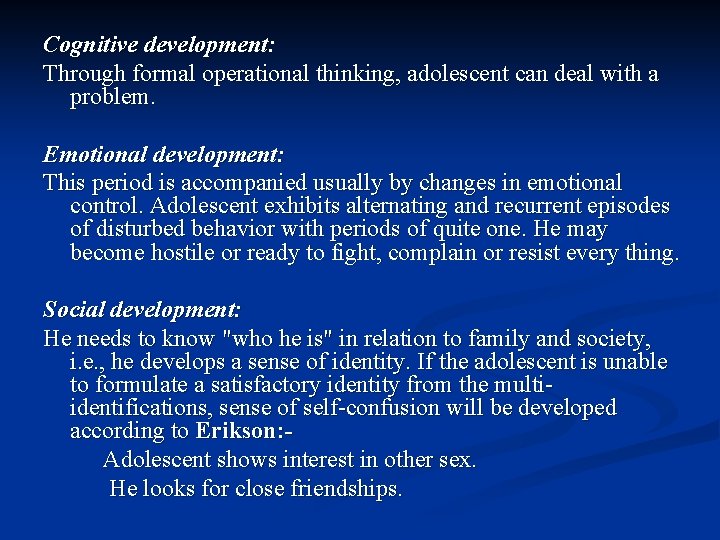 Cognitive development:

Through formal operational thinking, adolescent can deal with a problem.

Emotional development:

This period is accompanied usually by changes in emotional control. Adolescent exhibits alternating and recurrent episodes of disturbed behavior with periods of quite one. He may become hostile or ready to fight, complain or resist every thing.

Social development:

He needs to know "who he is" in relation to family and society, i.e., he develops a sense of identity. If the adolescent is unable to formulate a satisfactory identity from the multi-identifications, sense of self-confusion will be developed according to Erikson:-

Adolescent shows interest in other sex.

He looks for close friendships.